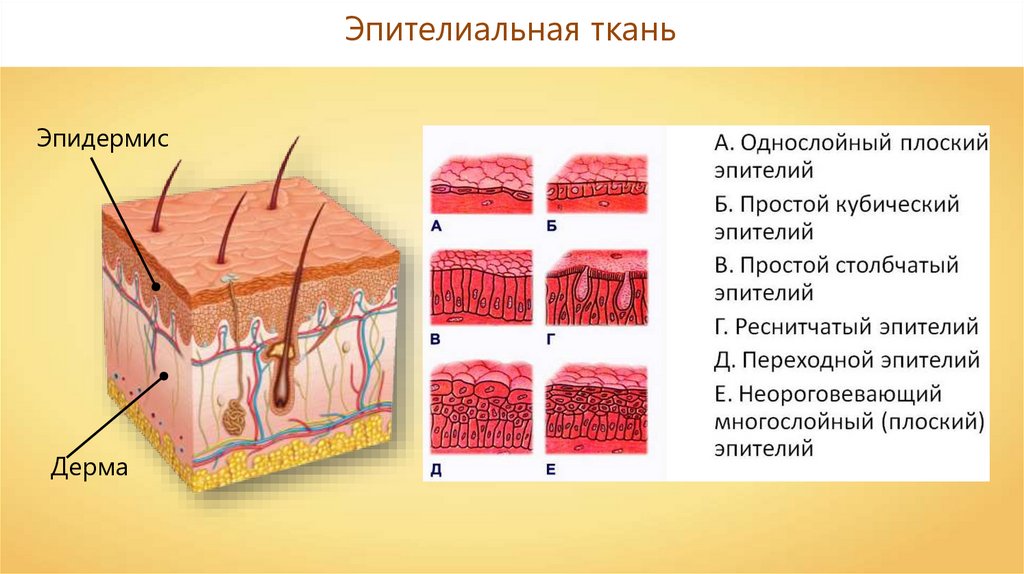 Эпителиальная ткань

Эпидермис

Дерма

А

Б

В

Г

Д

Е

А. Однослойный плоский эпителий
Б. Простой кубический эпителий
В. Простой столбчатый эпителий
Г. Реснитчатый эпителий
Д. Переходной эпителий
Е. Неороговевающий многослойный (плоский) эпителий